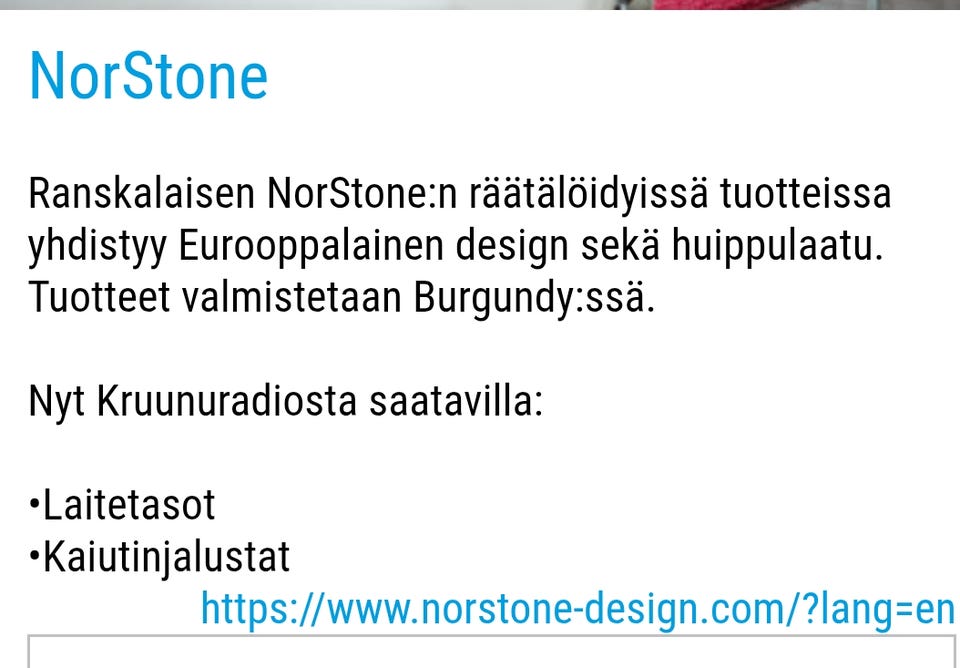 NorStone

Ranskalaisen NorStone:n räätälöidyissä tuotteissa yhdistyy Eurooppalainen design sekä huippulaatu. Tuotteet valmistetaan Burgundy:ssä.

Nyt Kruunuradiosta saatavilla:

•Laitetasot
•Kaiutinjalustat
https://www.norstone-design.com/?lang=en